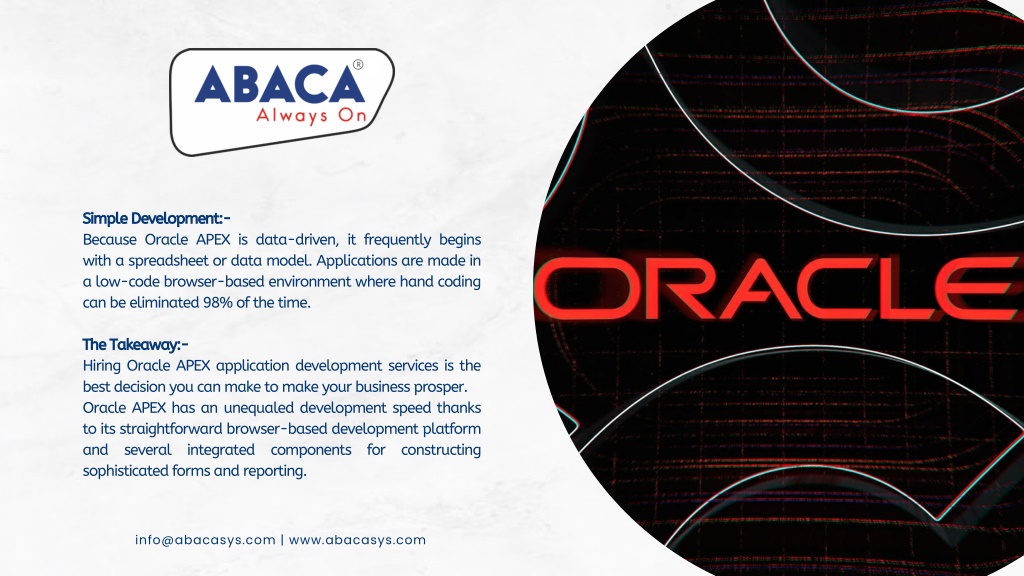 ABACA®
Always On

Simple Development:-
Because Oracle APEX is data-driven, it frequently begins with a spreadsheet or data model. Applications are made in a low-code browser-based environment where hand coding can be eliminated 98% of the time.

The Takeaway:-
Hiring Oracle APEX application development services is the best decision you can make to make your business prosper. Oracle APEX has an unequaled development speed thanks to its straightforward browser-based development platform and several integrated components for constructing sophisticated forms and reporting.

info@abacasys.com | www.abacasys.com

ORACLE